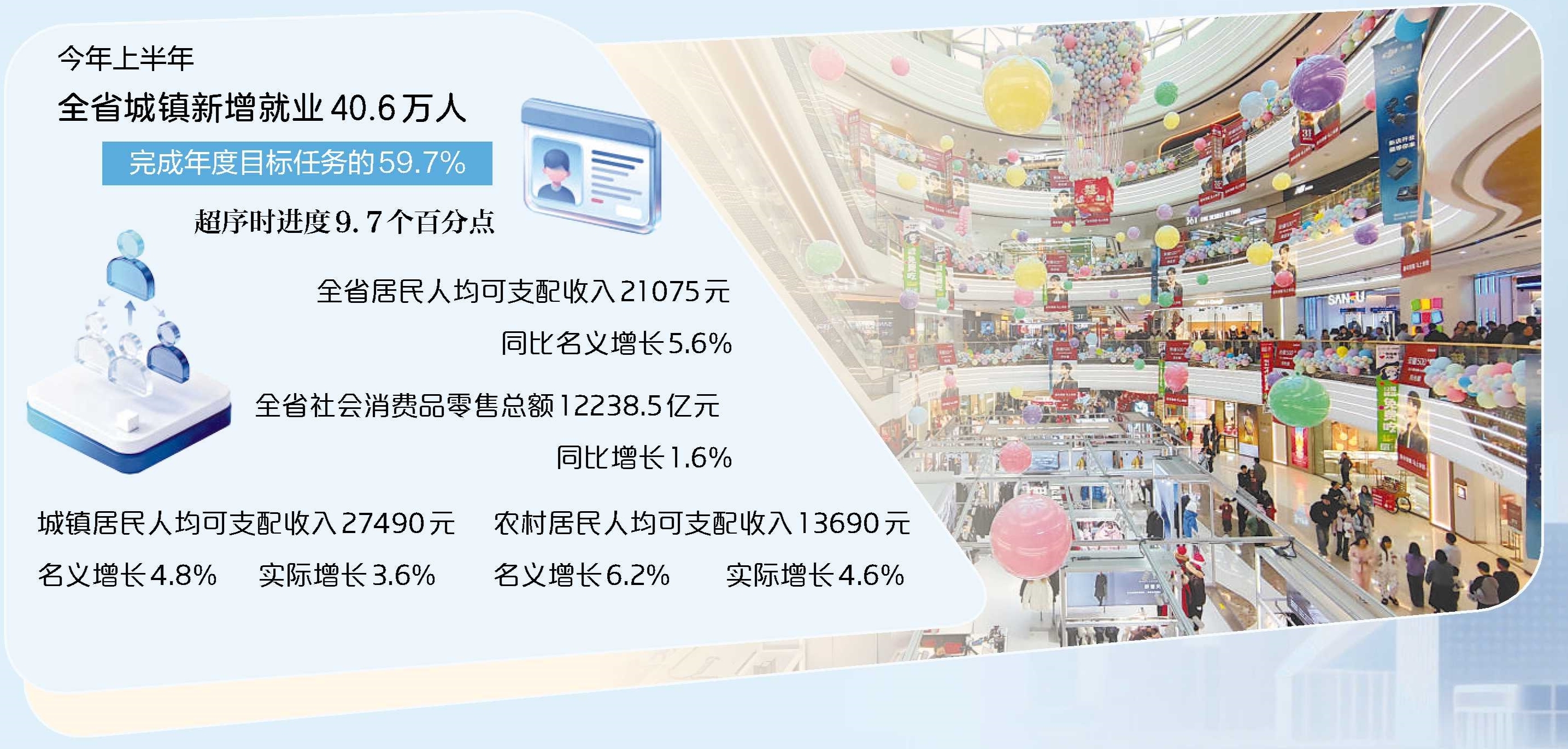 今年上半年

全省城镇新增就业40.6万人

完成年度目标任务的59.7%

超序时进度9.7个百分点

全省居民人均可支配收入21075元

同比名义增长5.6%

全省社会消费品零售总额12238.5亿元

同比增长1.6%

城镇居民人均可支配收入27490元

名义增长4.8%　实际增长3.6%

农村居民人均可支配收入13690元

名义增长6.2%　实际增长4.6%

SANFU